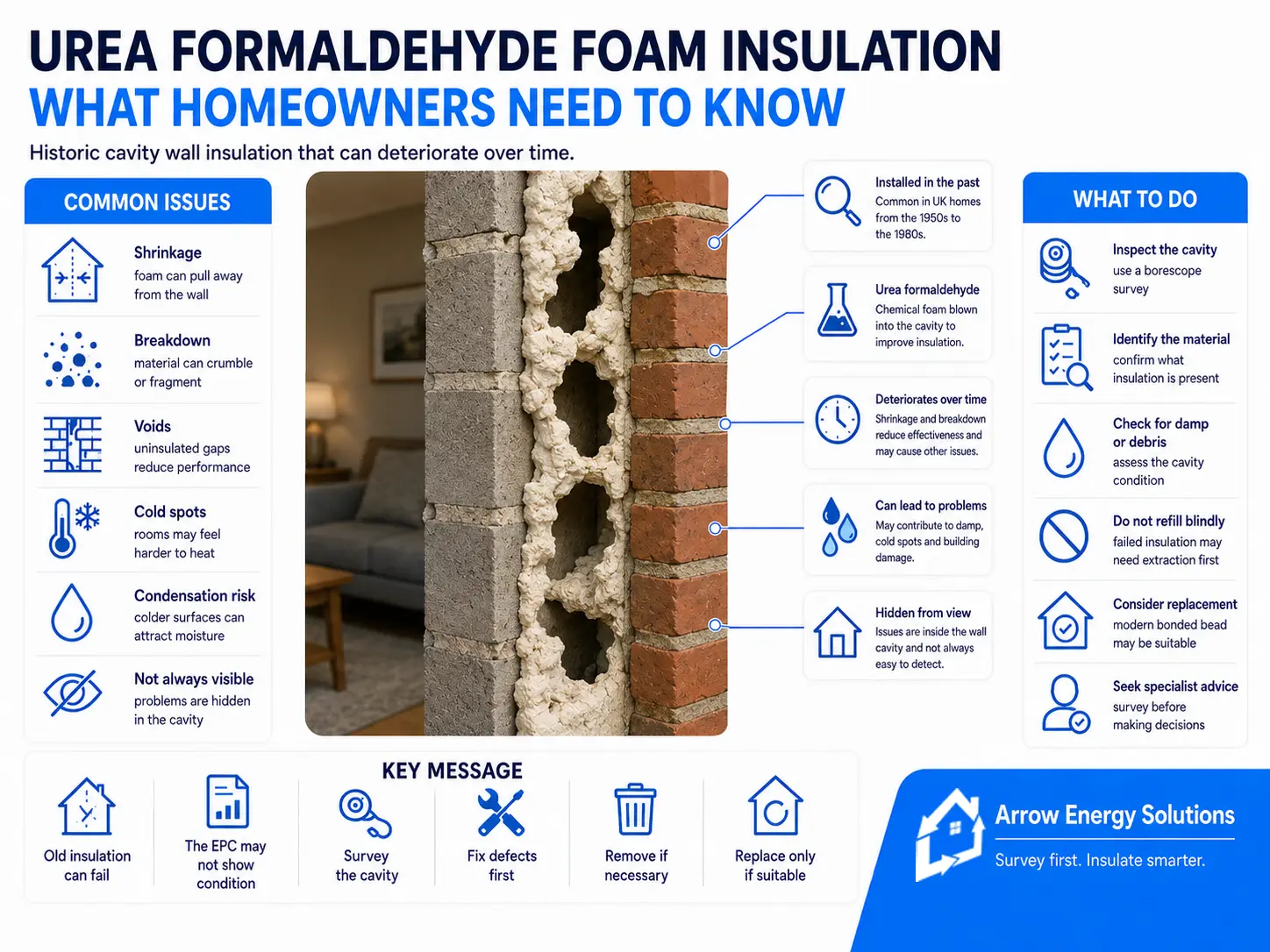 UREA FORMALDEHYDE FOAM INSULATION
WHAT HOMEOWNERS NEED TO KNOW

Historic cavity wall insulation that can deteriorate over time.

COMMON ISSUES

Shrinkage
foam can pull away from the wall

Breakdown
material can crumble or fragment

Voids
uninsulated gaps reduce performance

Cold spots
rooms may feel harder to heat

Condensation risk
colder surfaces can attract moisture

Not always visible
problems are hidden in the cavity

Installed in the past
Common in UK homes from the 1950s to the 1980s.

Urea formaldehyde
Chemical foam blown into the cavity to improve insulation.

Deteriorates over time
Shrinkage and breakdown reduce effectiveness and may cause other issues.

Can lead to problems
May contribute to damp, cold spots and building damage.

Hidden from view
Issues are inside the wall cavity and not always easy to detect.

WHAT TO DO

Inspect the cavity
use a borescope survey

Identify the material
confirm what insulation is present

Check for damp or debris
assess the cavity condition

Do not refill blindly
failed insulation may need extraction first

Consider replacement
modern bonded bead may be suitable

Seek specialist advice
survey before making decisions

KEY MESSAGE

Old insulation can fail

The EPC may not show condition

Survey the cavity

Fix defects first

Remove if necessary

Replace only if suitable

Arrow Energy Solutions
Survey first. Insulate smarter.